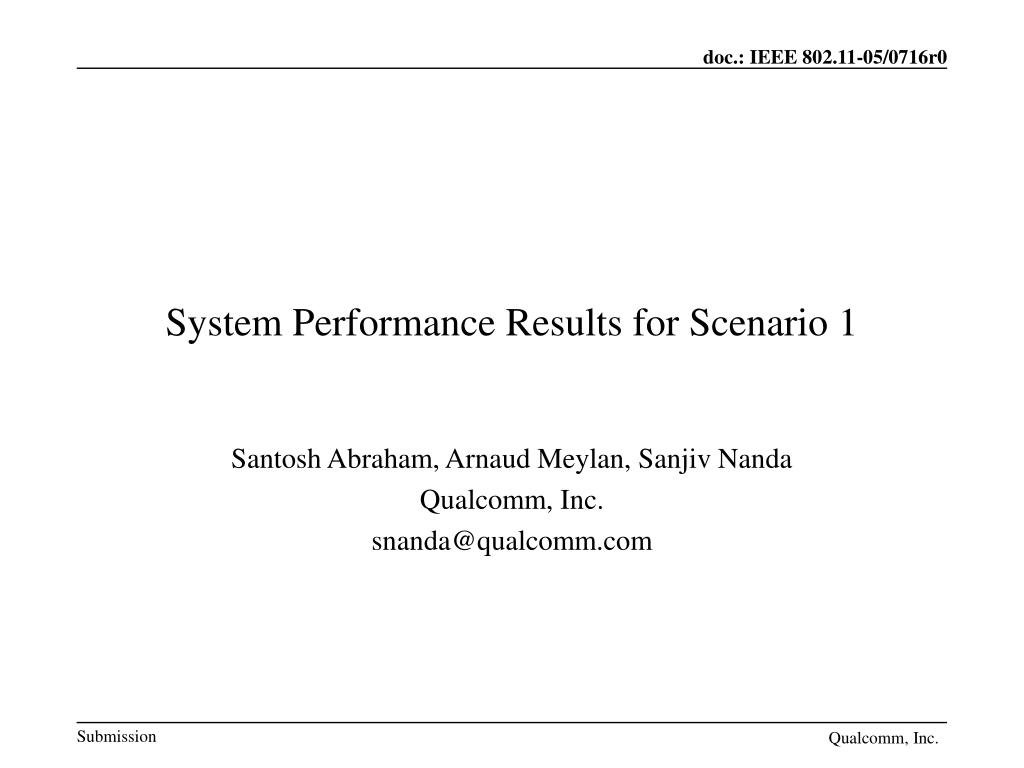 doc.: IEEE 802.11-05/0716r0

System Performance Results for Scenario 1

Santosh Abraham, Arnaud Meylan, Sanjiv Nanda
Qualcomm, Inc.
snanda@qualcomm.com

Submission

Qualcomm, Inc.